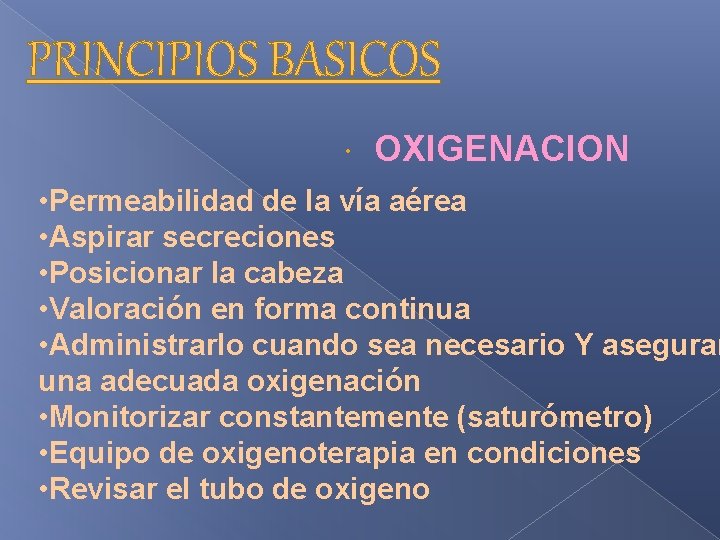 PRINCIPIOS BASICOS

· OXIGENACION

•Permeabilidad de la vía aérea
•Aspirar secreciones
•Posicionar la cabeza
•Valoración en forma continua
•Administrarlo cuando sea necesario Y asegurar una adecuada oxigenación
•Monitorizar constantemente (saturómetro)
•Equipo de oxigenoterapia en condiciones
•Revisar el tubo de oxigeno